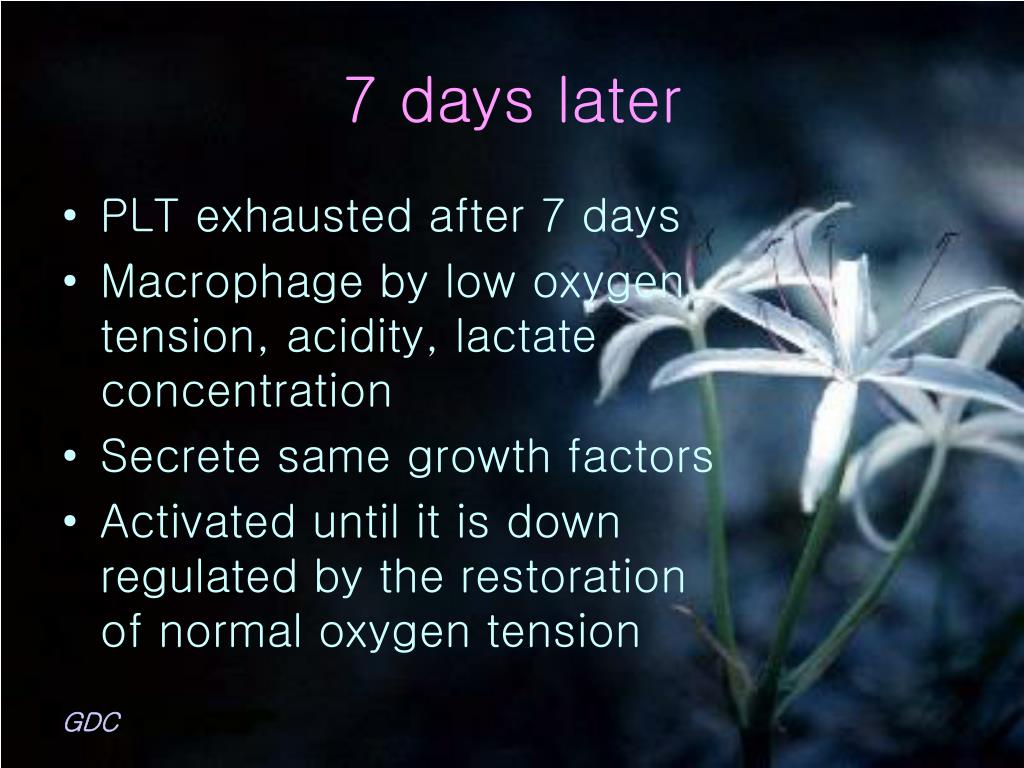 7 days later

• PLT exhausted after 7 days
• Macrophage by low oxygen tension, acidity, lactate concentration
• Secrete same growth factors
• Activated until it is down regulated by the restoration of normal oxygen tension

GDC